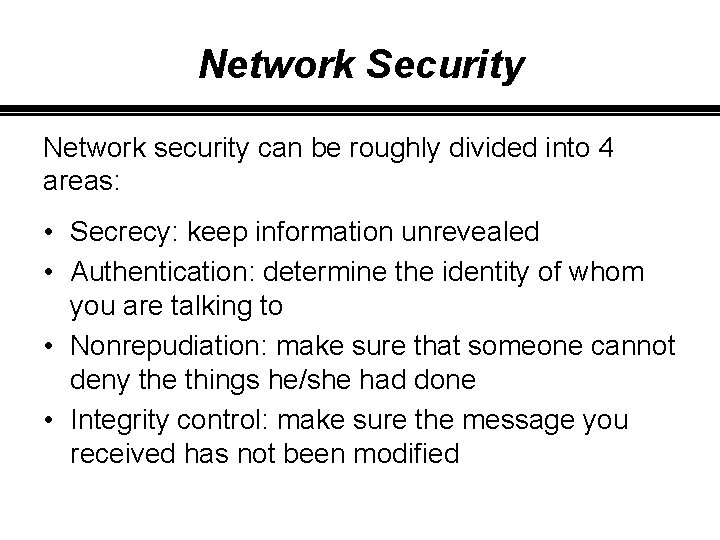 Network Security

Network security can be roughly divided into 4 areas:

• Secrecy: keep information unrevealed
• Authentication: determine the identity of whom you are talking to
• Nonrepudiation: make sure that someone cannot deny the things he/she had done
• Integrity control: make sure the message you received has not been modified